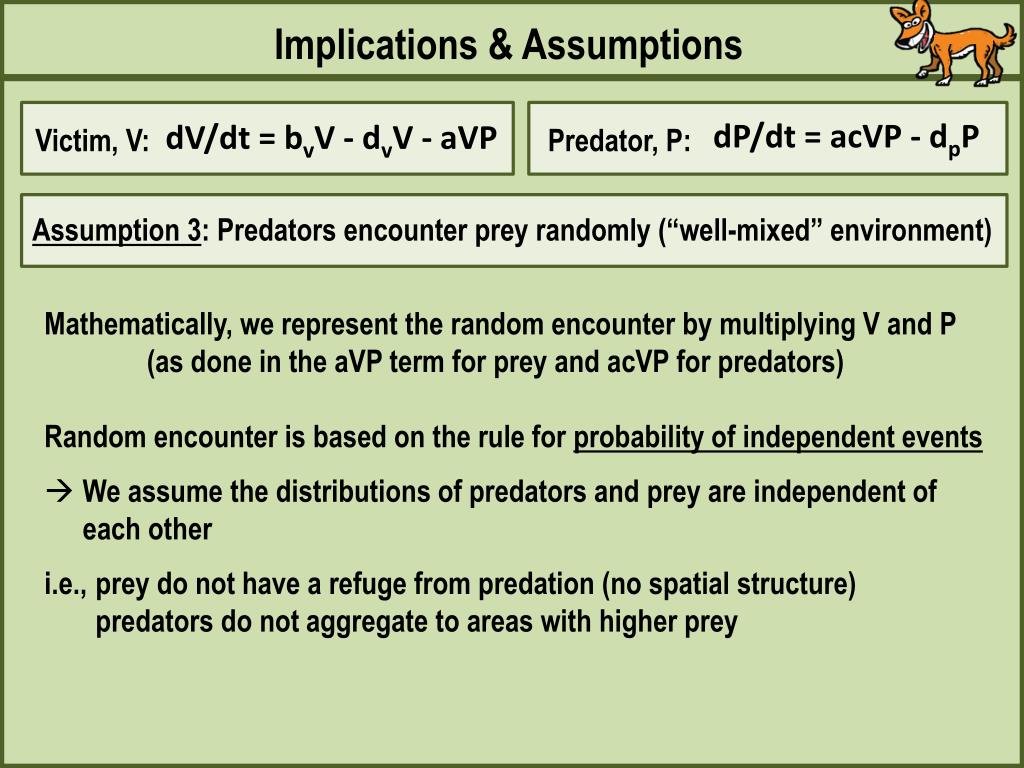 Implications & Assumptions

Victim, V: $dV/dt = b_vV - d_vV - aVP$

Predator, P: $dP/dt = acVP - d_pP$

Assumption 3: Predators encounter prey randomly (“well-mixed” environment)

Mathematically, we represent the random encounter by multiplying V and P (as done in the aVP term for prey and acVP for predators)

Random encounter is based on the rule for probability of independent events

→ We assume the distributions of predators and prey are independent of each other

i.e., prey do not have a refuge from predation (no spatial structure)
predators do not aggregate to areas with higher prey